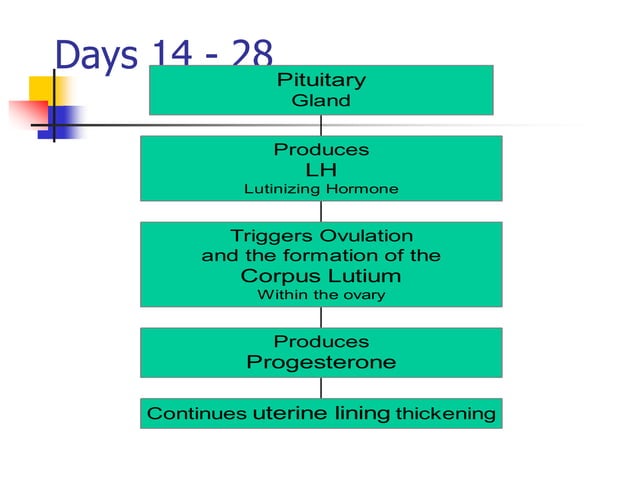 Days 14 - 28

Pituitary Gland

Produces LH Lutinizing Hormone

Triggers Ovulation and the formation of the Corpus Lutium Within the ovary

Produces Progesterone

Continues uterine lining thickening